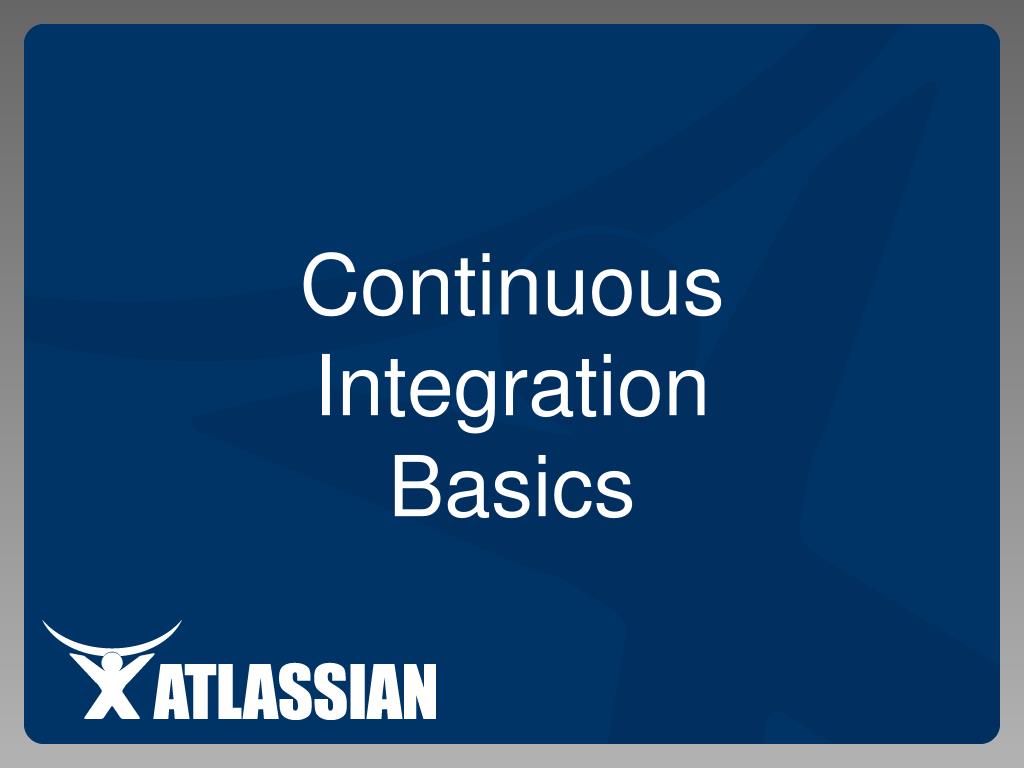 Continuous Integration Basics

ATLASSIAN